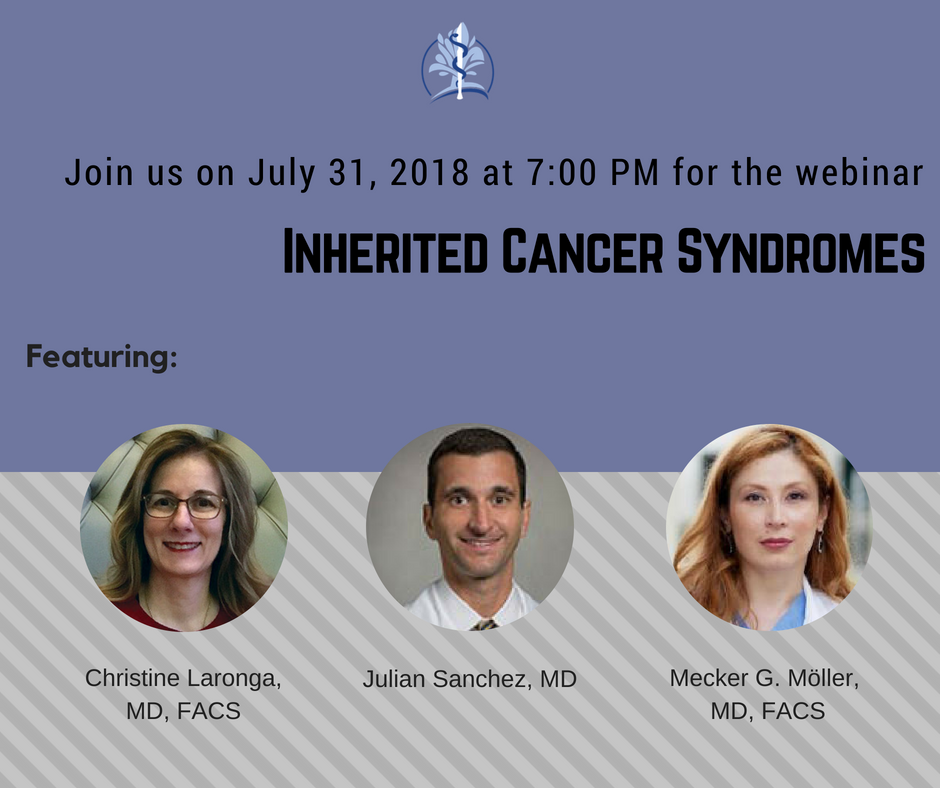 Join us on July 31, 2018 at 7:00 PM for the webinar

INHERITED CANCER SYNDROMES

Featuring:

Christine Laronga, MD, FACS

Julian Sanchez, MD

Mecker G. Möller, MD, FACS